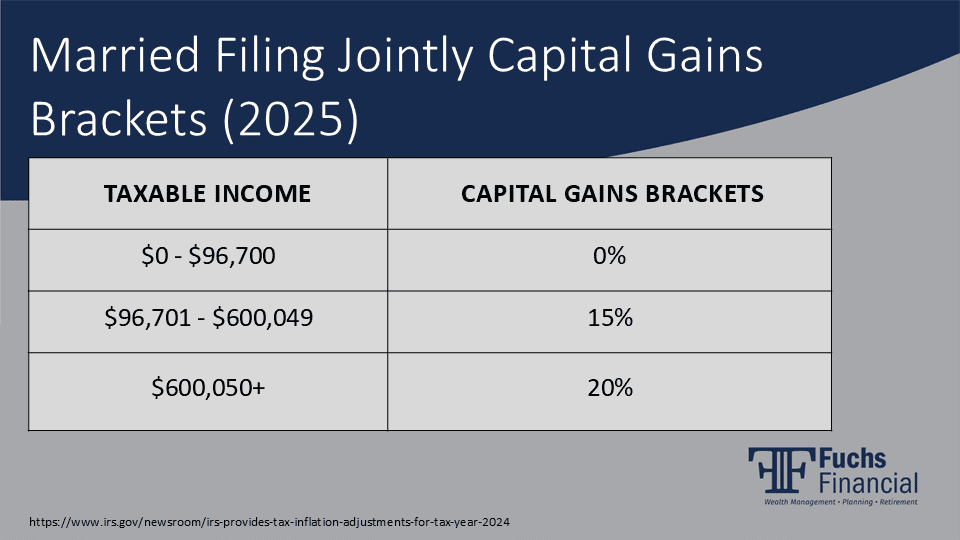 Married Filing Jointly Capital Gains Brackets (2025)

| TAXABLE INCOME | CAPITAL GAINS BRACKETS |
|---|---|
| \$0 - \$96,700 | 0% |
| \$96,701 - \$600,049 | 15% |
| \$600,050+ | 20% |

Fuchs Financial
Wealth Management • Planning • Retirement

https://www.irs.gov/newsroom/irs-provides-tax-inflation-adjustments-for-tax-year-2024